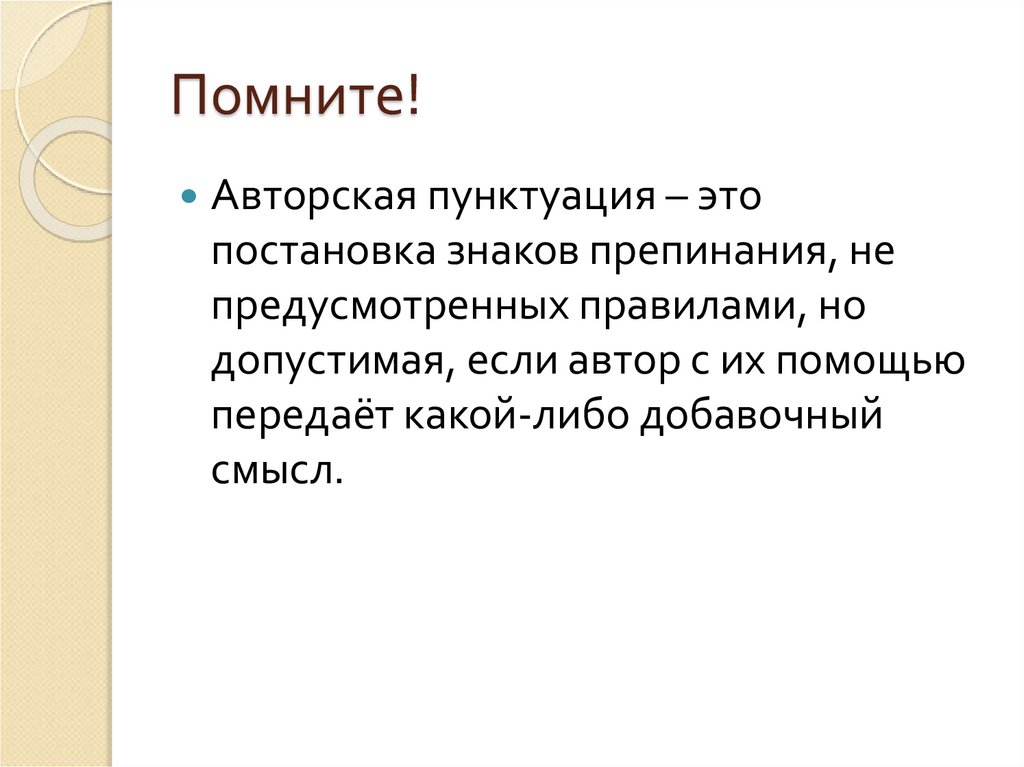 Помните!

Авторская пунктуация – это постановка знаков препинания, не предусмотренных правилами, но допустимая, если автор с их помощью передаёт какой-либо добавочный смысл.